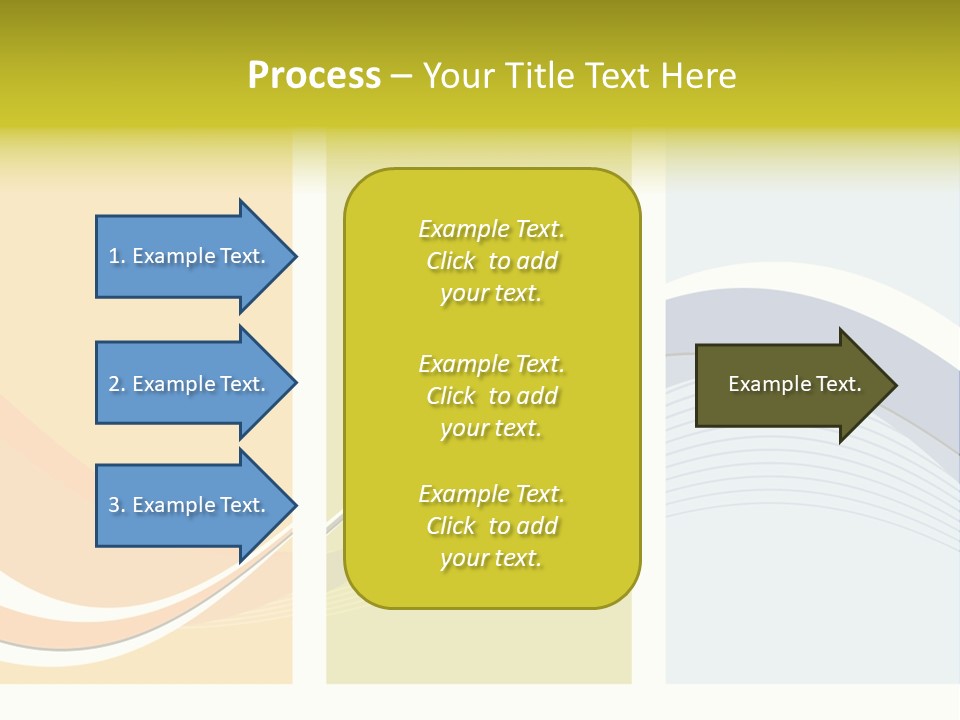 Process – Your Title Text Here

1. Example Text.

2. Example Text.

3. Example Text.

Example Text. Click to add your text.

Example Text. Click to add your text.

Example Text. Click to add your text.

Example Text.